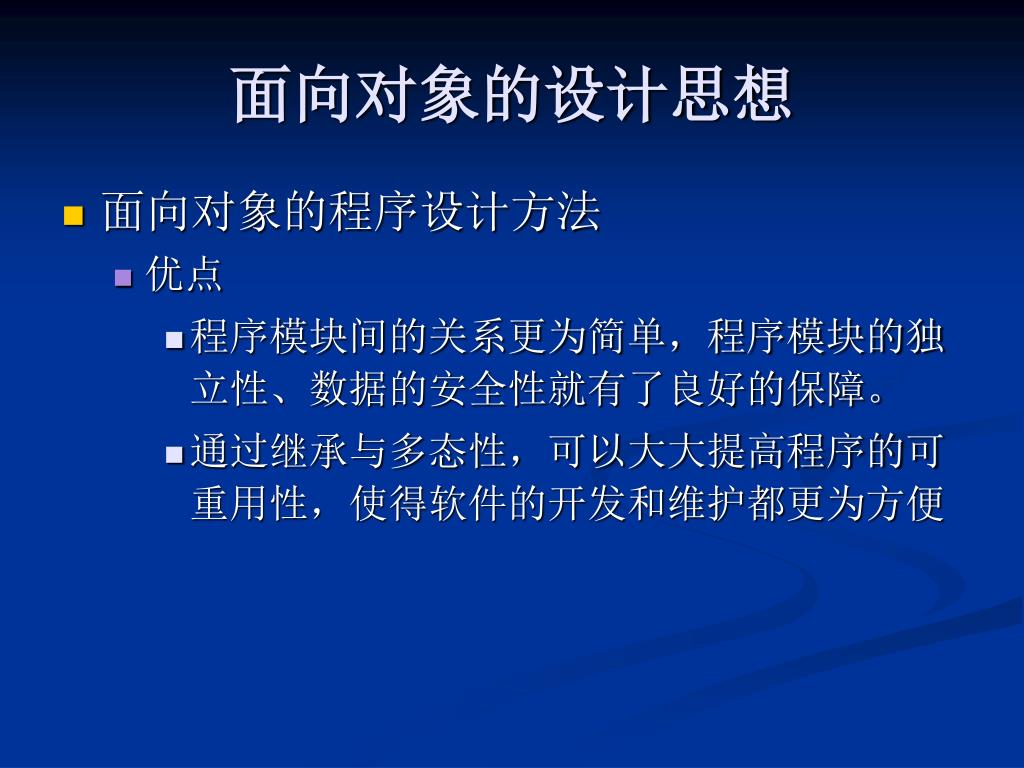 面向对象的设计思想

面向对象的程序设计方法

优点

程序模块间的关系更为简单，程序模块的独立性、数据的安全性就有了良好的保障。

通过继承与多态性，可以大大提高程序的可重用性，使得软件的开发和维护都更为方便